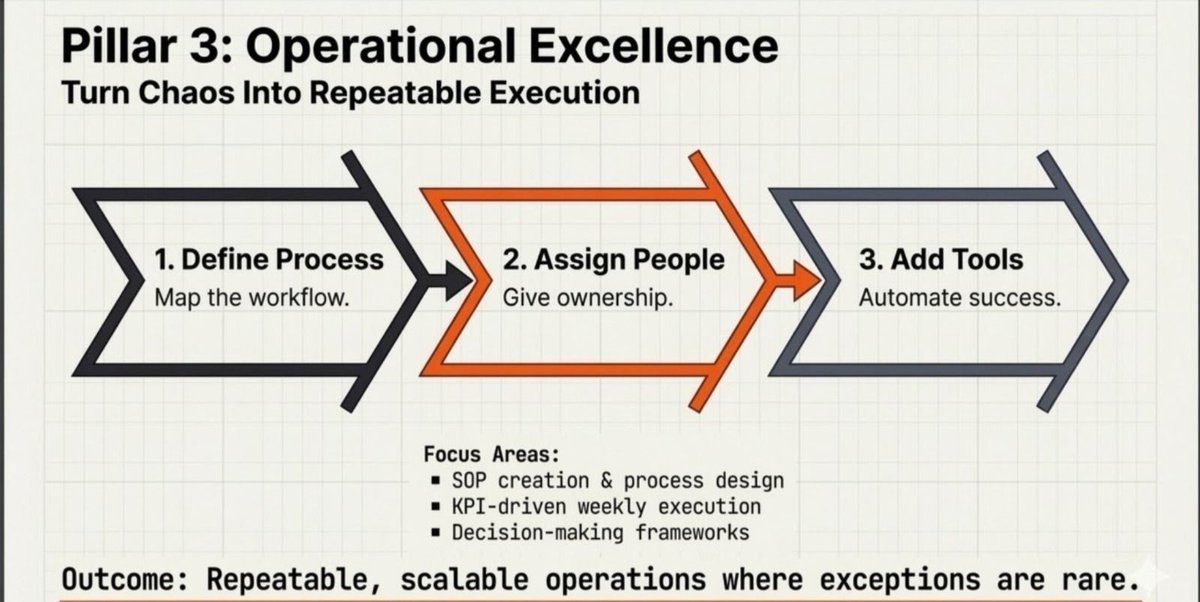 Pillar 3: Operational Excellence

Turn Chaos Into Repeatable Execution

1. Define Process
Map the workflow.

2. Assign People
Give ownership.

3. Add Tools
Automate success.

Focus Areas:
▪ SOP creation & process design
▪ KPI-driven weekly execution
▪ Decision-making frameworks

Outcome: Repeatable, scalable operations where exceptions are rare.